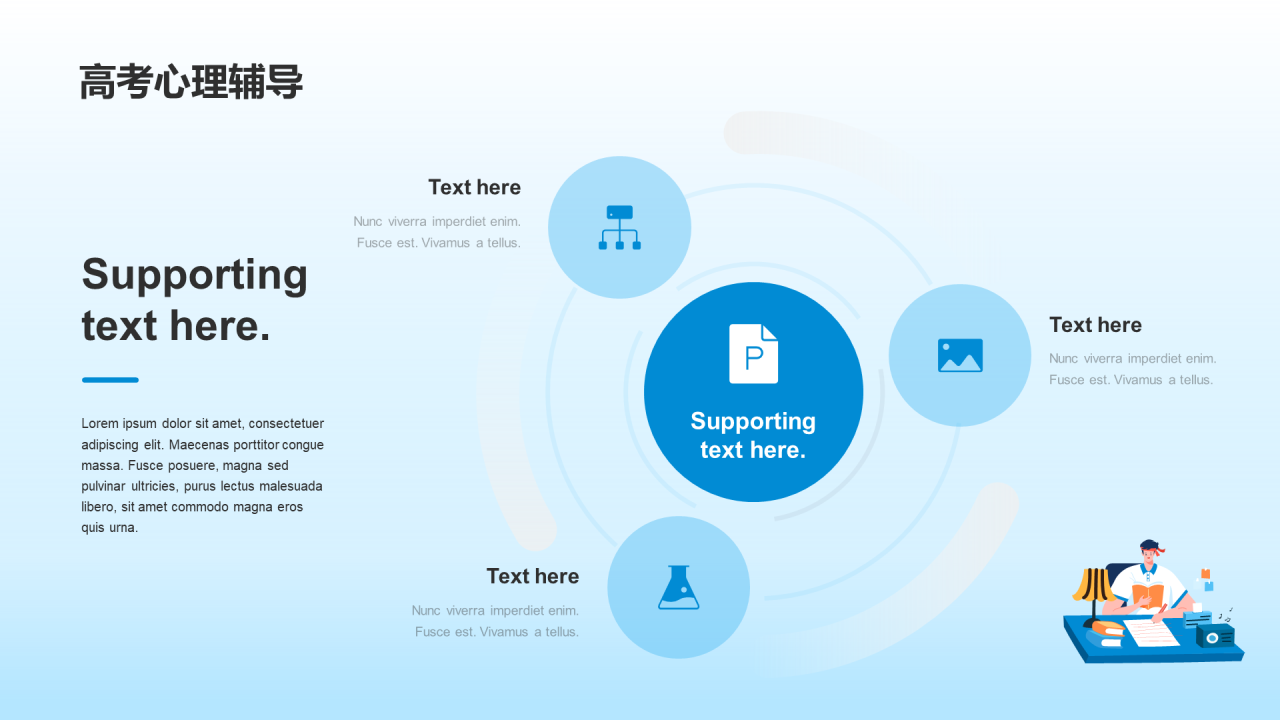 高考心理辅导

Supporting text here.

Lorem ipsum dolor sit amet, consectetuer adipiscing elit. Maecenas porttitor congue massa. Fusce posuere, magna sed pulvinar ultricies, purus lectus malesuada libero, sit amet commodo magna eros quis urna.

Text here

Nunc viverra imperdiet enim. Fusce est. Vivamus a tellus.

P

Supporting text here.

Text here

Nunc viverra imperdiet enim. Fusce est. Vivamus a tellus.

Text here

Nunc viverra imperdiet enim. Fusce est. Vivamus a tellus.